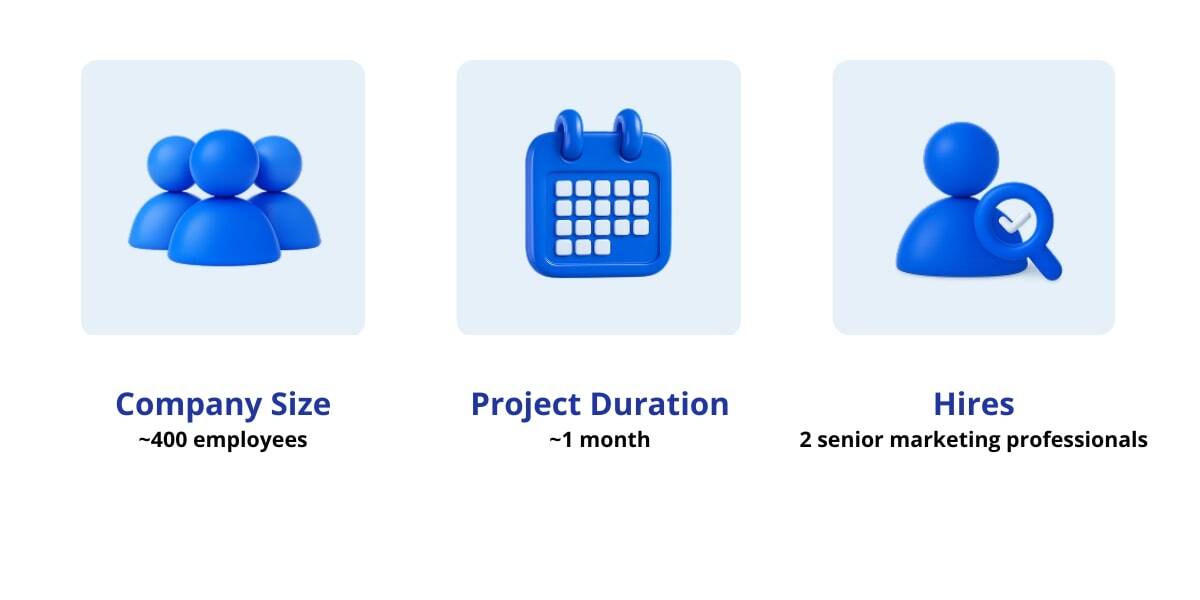 Company Size
~400 employees

Project Duration
~1 month

Hires
2 senior marketing professionals